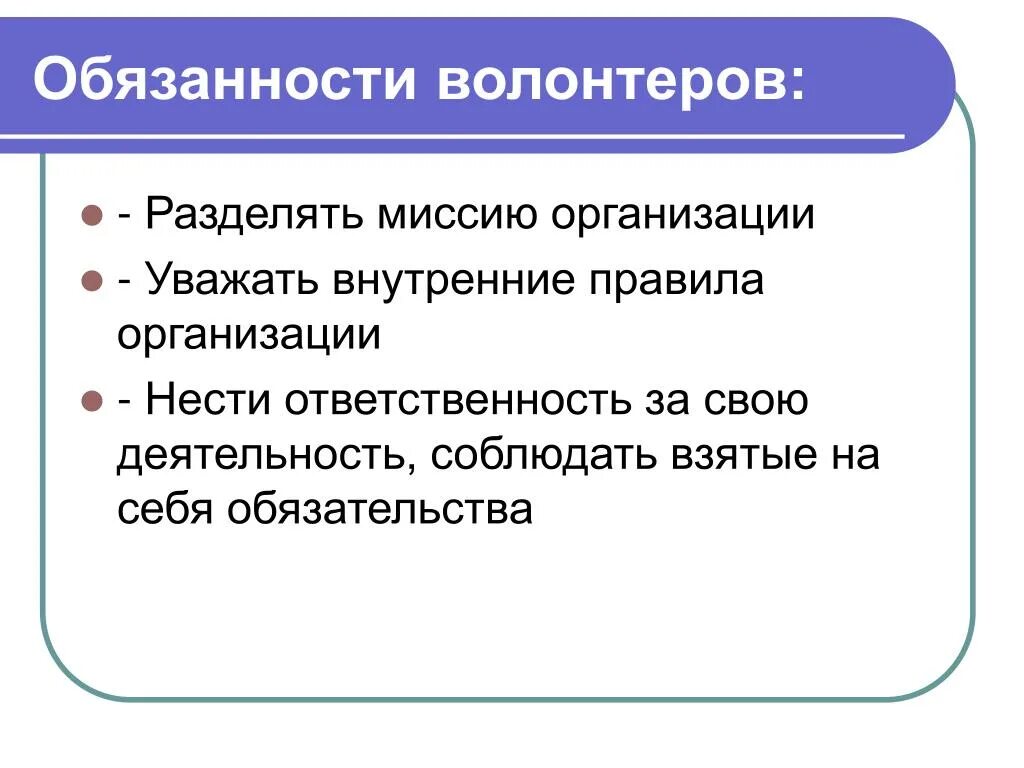 Обязанности волонтеров:

- Разделять миссию организации
- Уважать внутренние правила организации
- Нести ответственность за свою деятельность, соблюдать взятые на себя обязательства